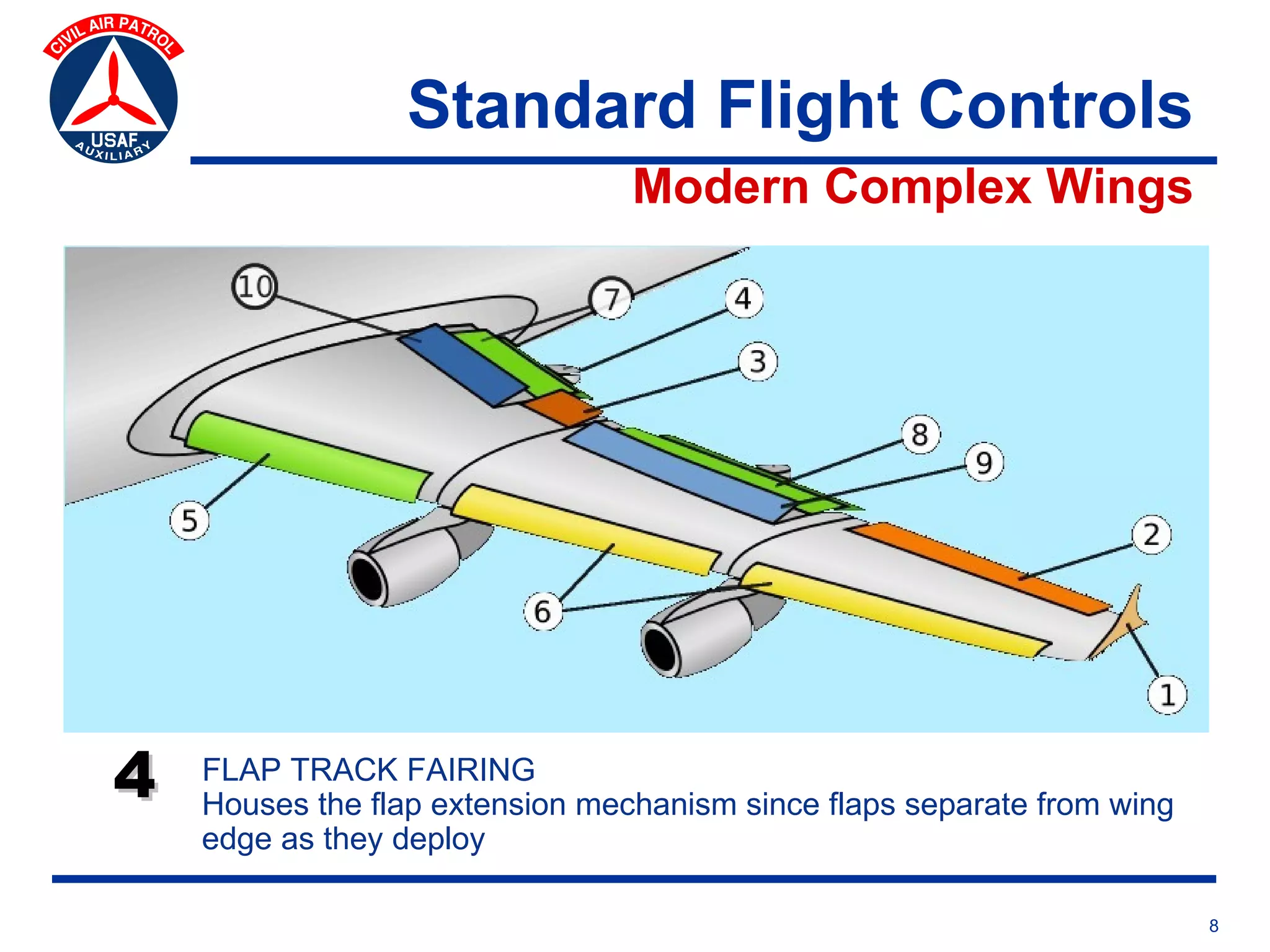 CIVIL AIR PATROL
USAF
AUXILIARY

Standard Flight Controls

Modern Complex Wings

10
7
4
3
8
9
5
2
6
1

4

FLAP TRACK FAIRING
Houses the flap extension mechanism since flaps separate from wing edge as they deploy

8